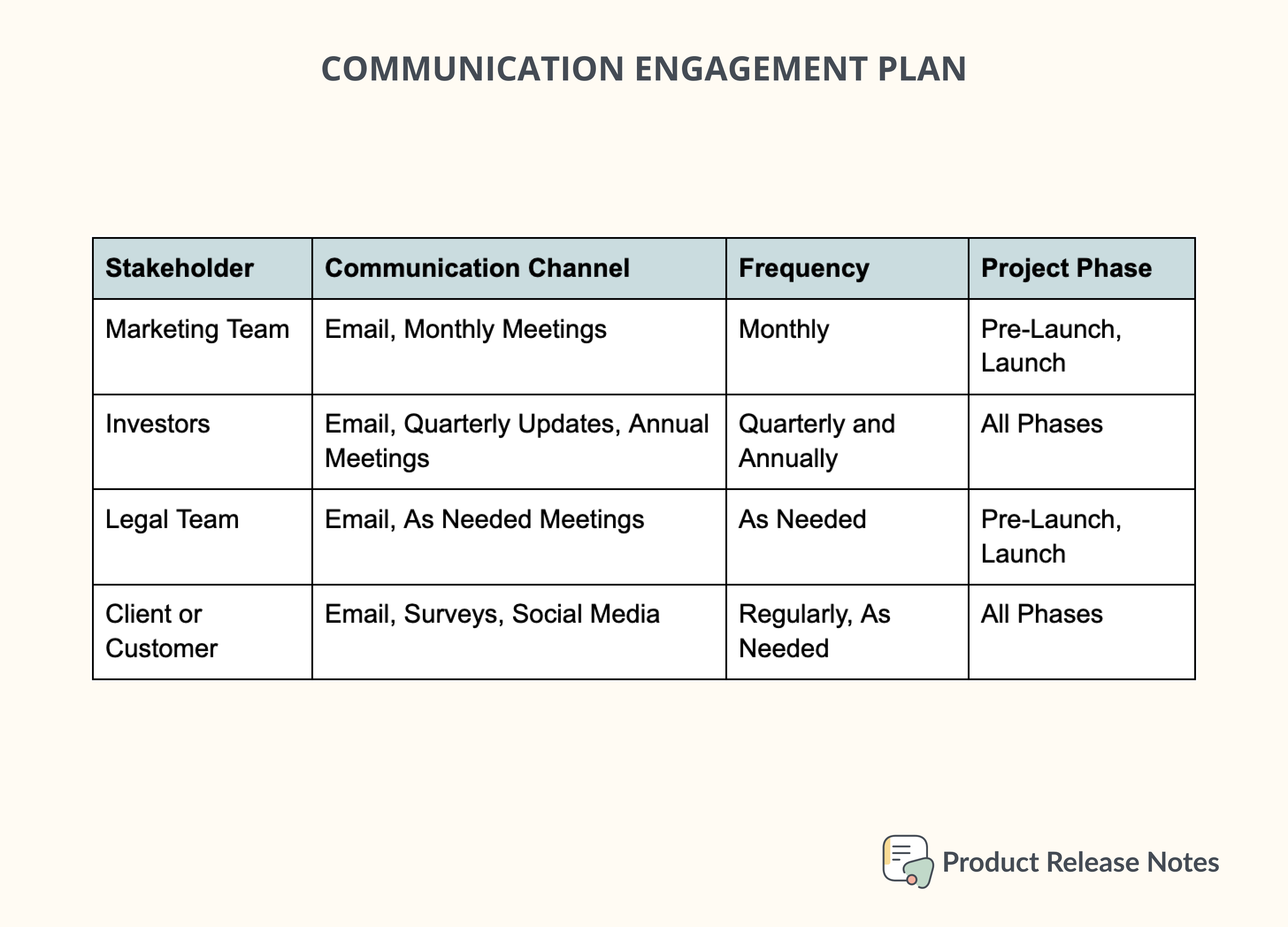 COMMUNICATION ENGAGEMENT PLAN

| Stakeholder | Communication Channel | Frequency | Project Phase |
|---|---|---|---|
| Marketing Team | Email, Monthly Meetings | Monthly | Pre-Launch, Launch |
| Investors | Email, Quarterly Updates, Annual Meetings | Quarterly and Annually | All Phases |
| Legal Team | Email, As Needed Meetings | As Needed | Pre-Launch, Launch |
| Client or Customer | Email, Surveys, Social Media | Regularly, As Needed | All Phases |

Product Release Notes